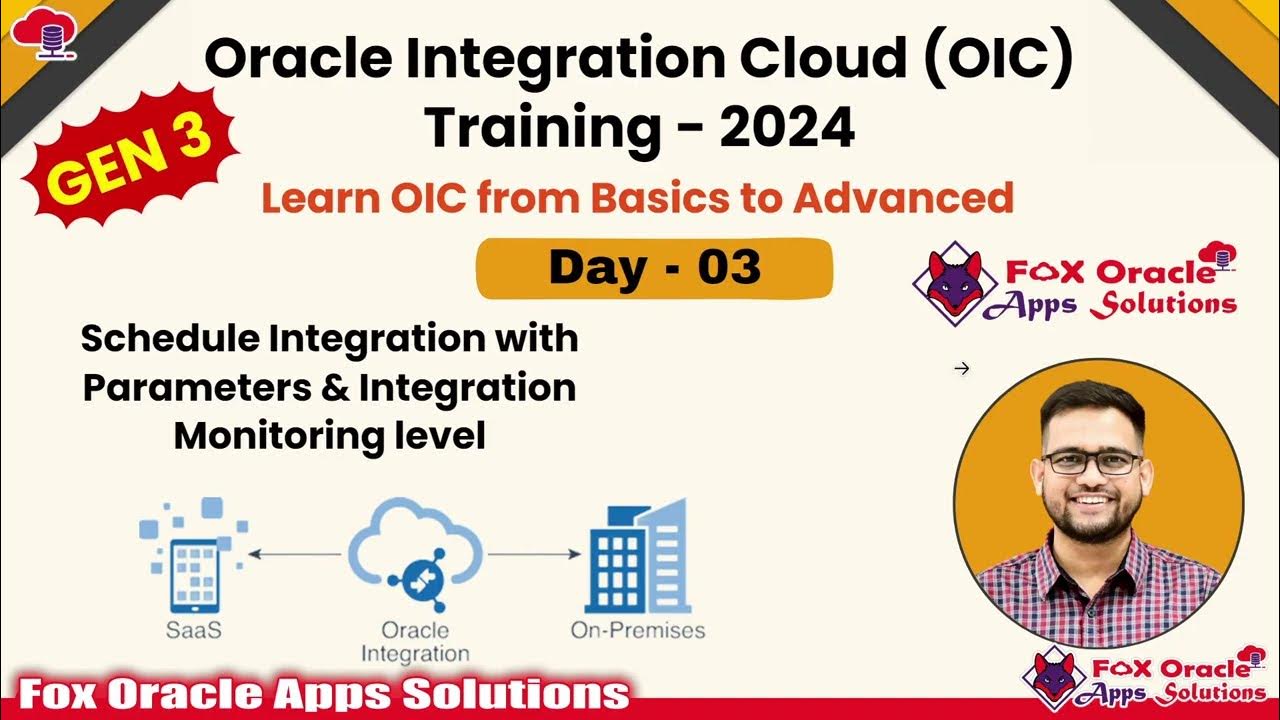 Oracle Integration Cloud (OIC) Training - 2024

GEN 3

Learn OIC from Basics to Advanced

Day - 03

FOX Oracle Apps Solutions

Schedule Integration with Parameters & Integration Monitoring level

SaaS

Oracle Integration

On-Premises

Fox Oracle Apps Solutions

FOX Oracle Apps Solutions